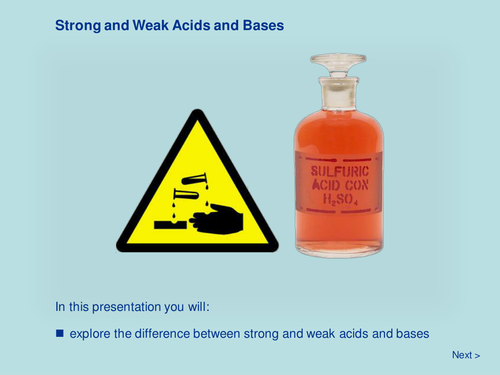 Strong and Weak Acids and Bases

SULFURIC ACID CON $H_2SO_4$

In this presentation you will:

■ explore the difference between strong and weak acids and bases

Next >